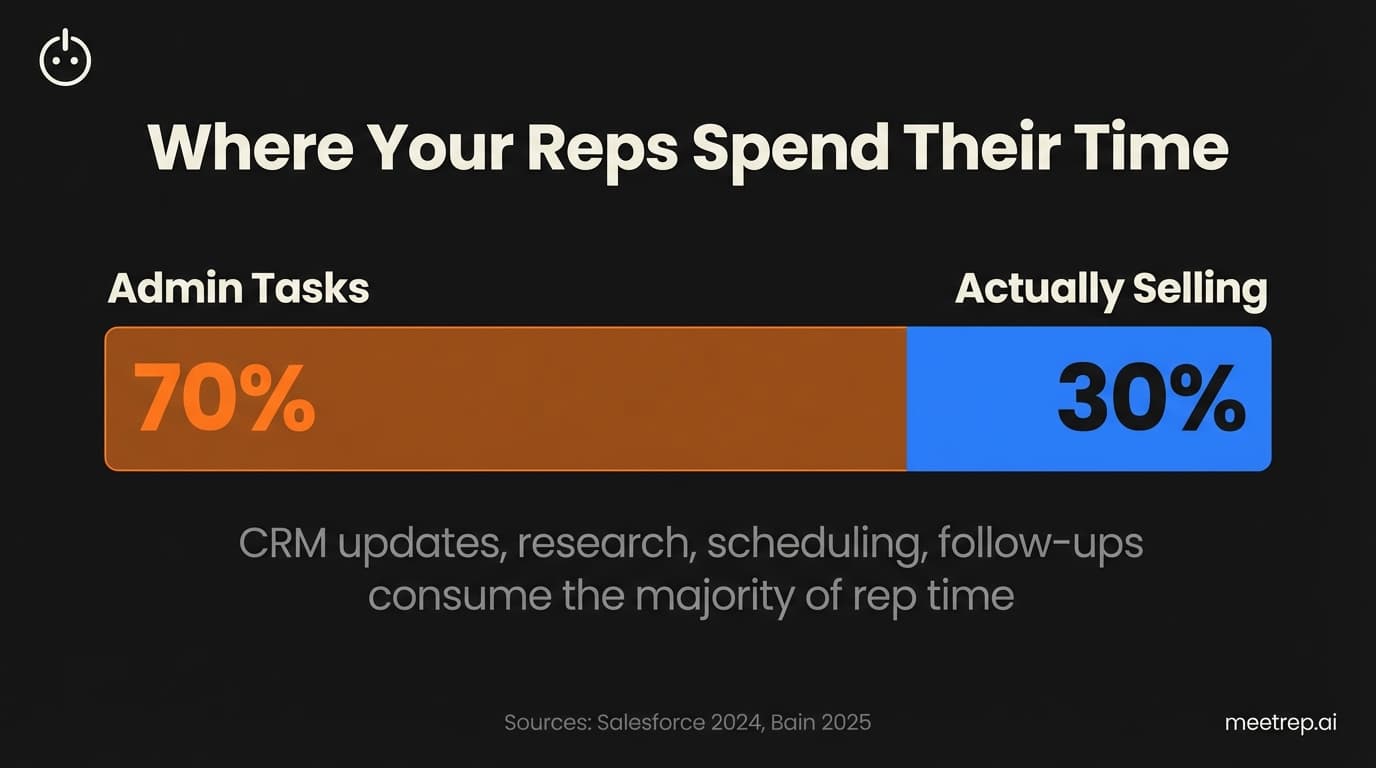 Where Your Reps Spend Their Time

Admin Tasks

Actually Selling

70%

30%

CRM updates, research, scheduling, follow-ups consume the majority of rep time

Sources: Salesforce 2024, Bain 2025

meetrep.ai